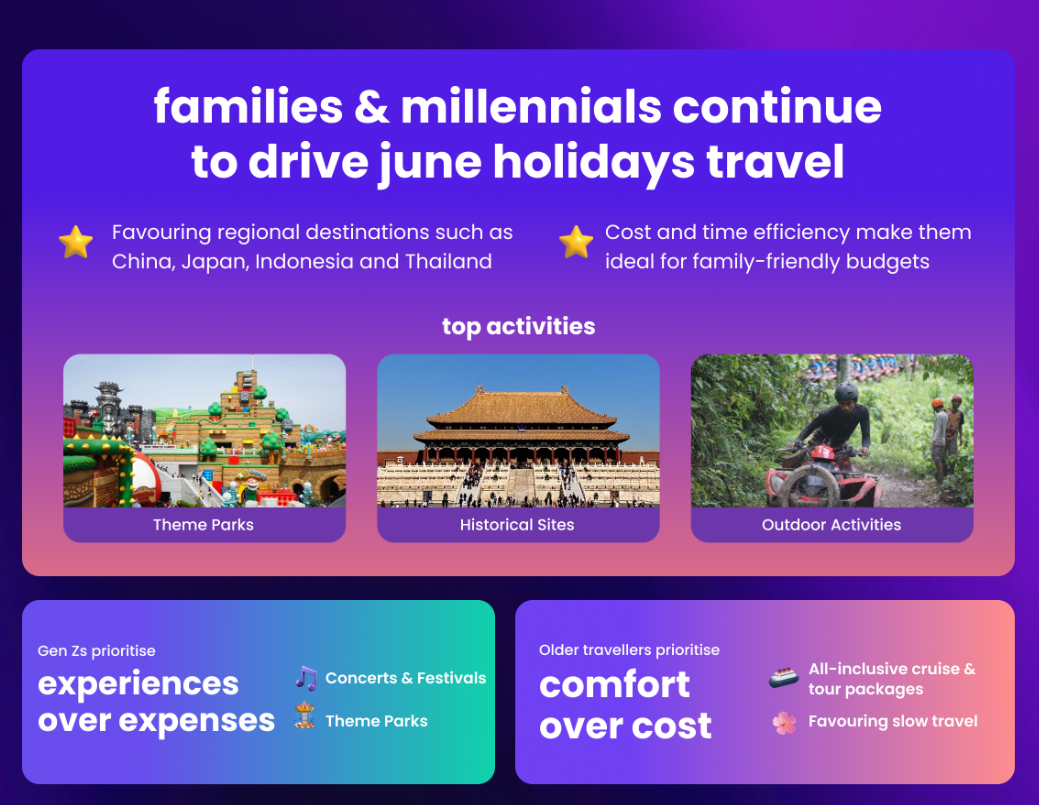 families & millennials continue to drive june holidays travel

Favouring regional destinations such as China, Japan, Indonesia and Thailand

Cost and time efficiency make them ideal for family-friendly budgets

top activities

Theme Parks

Historical Sites

Outdoor Activities

Gen Zs prioritise

experiences over expenses

Concerts & Festivals

Theme Parks

Older travellers prioritise

comfort over cost

All-inclusive cruise & tour packages

Favouring slow travel